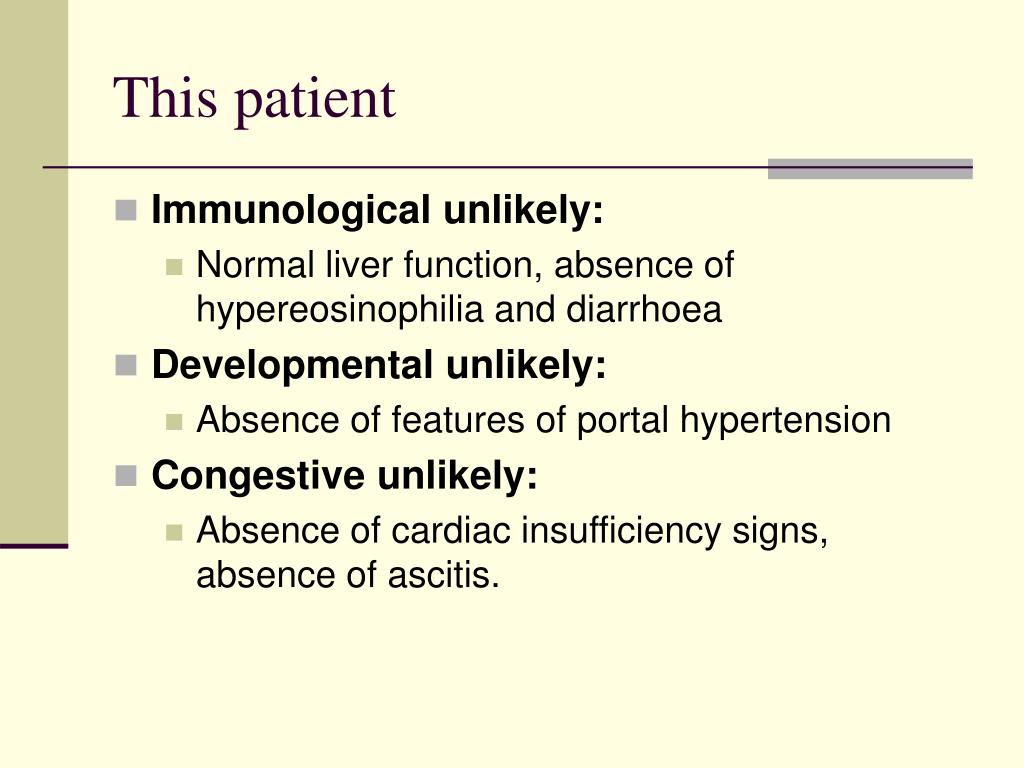 This patient

Immunological unlikely:

Normal liver function, absence of hypereosinophilia and diarrhoea

Developmental unlikely:

Absence of features of portal hypertension

Congestive unlikely:

Absence of cardiac insufficiency signs, absence of ascitis.